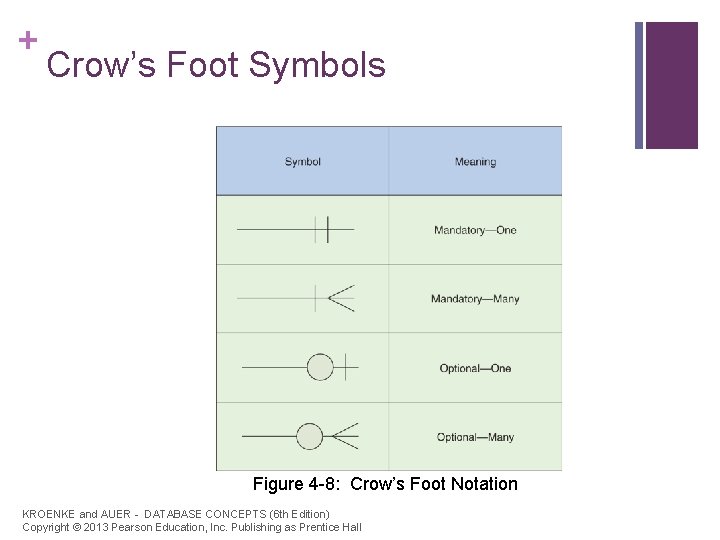 + Crow's Foot Symbols

| Symbol | Meaning |
|---|---|
|  | Mandatory—One |
|  | Mandatory—Many |
|  | Optional—One |
|  | Optional—Many |

Figure 4-8: Crow's Foot Notation

KROENKE and AUER - DATABASE CONCEPTS (6th Edition)
Copyright © 2013 Pearson Education, Inc. Publishing as Prentice Hall